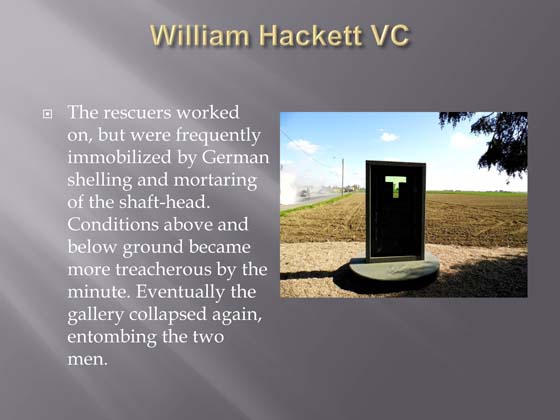 William Hackett VC

The rescuers worked on, but were frequently immobilized by German shelling and mortaring of the shaft-head. Conditions above and below ground became more treacherous by the minute. Eventually the gallery collapsed again, entombing the two men.